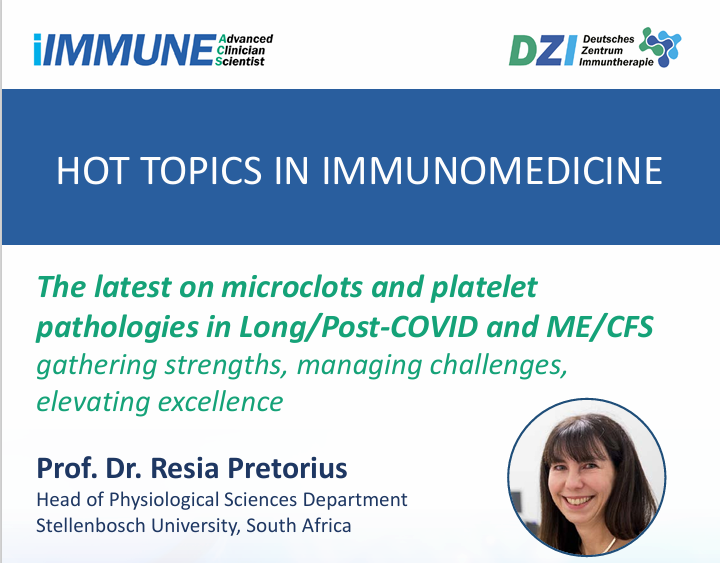 iIMMUNE Advanced Clinician Scientist

DZI Deutsches Zentrum Immuntherapie

HOT TOPICS IN IMMUNOMEDICINE

The latest on microclots and platelet pathologies in Long/Post-COVID and ME/CFS
gathering strengths, managing challenges, elevating excellence

Prof. Dr. Resia Pretorius
Head of Physiological Sciences Department
Stellenbosch University, South Africa